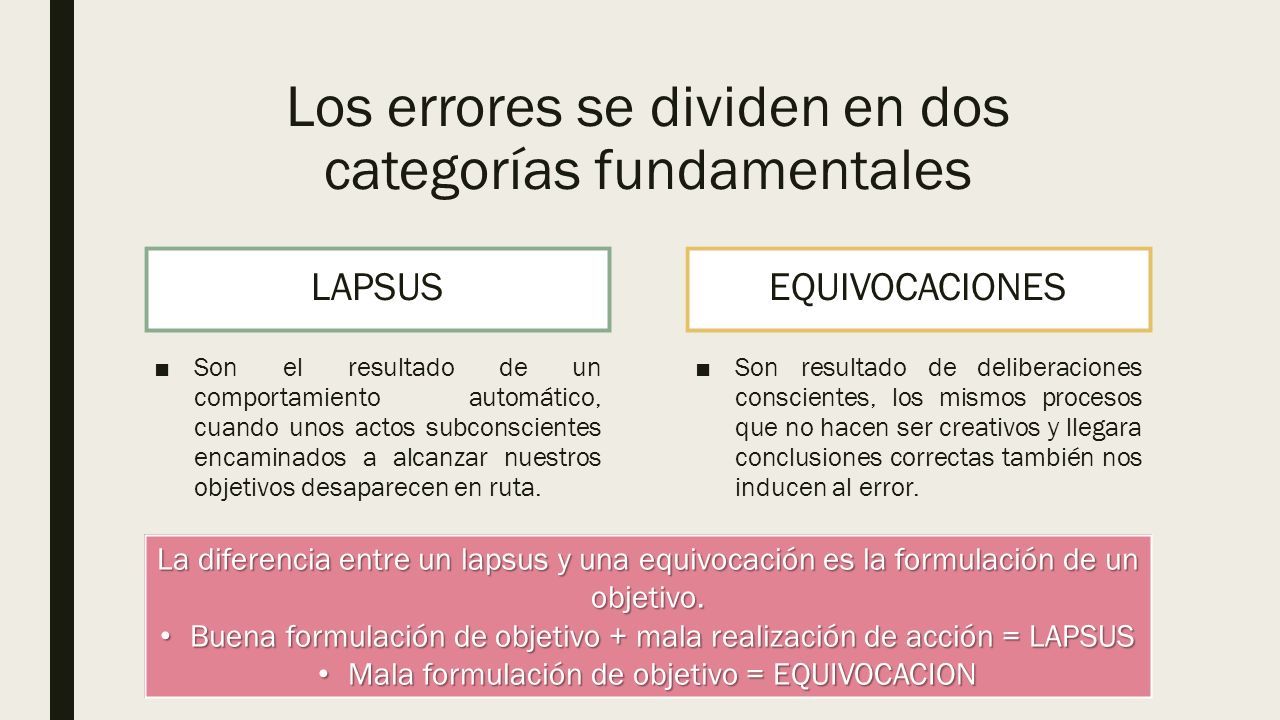 Los errores se dividen en dos categorías fundamentales

LAPSUS

■ Son el resultado de un comportamiento automático, cuando unos actos subconscientes encaminados a alcanzar nuestros objetivos desaparecen en ruta.

EQUIVOCACIONES

■ Son resultado de deliberaciones conscientes, los mismos procesos que no hacen ser creativos y llegara conclusiones correctas también nos inducen al error.

La diferencia entre un lapsus y una equivocación es la formulación de un objetivo.

• Buena formulación de objetivo + mala realización de acción = LAPSUS
• Mala formulación de objetivo = EQUIVOCACION